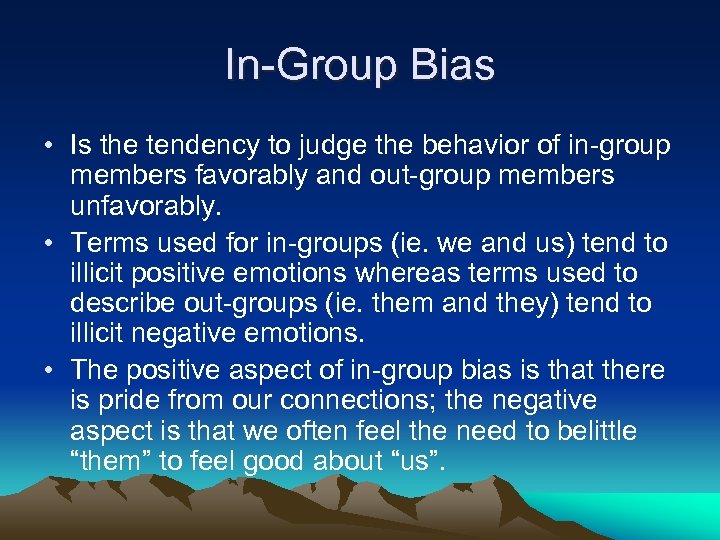 In-Group Bias

• Is the tendency to judge the behavior of in-group members favorably and out-group members unfavorably.

• Terms used for in-groups (ie. we and us) tend to illicit positive emotions whereas terms used to describe out-groups (ie. them and they) tend to illicit negative emotions.

• The positive aspect of in-group bias is that there is pride from our connections; the negative aspect is that we often feel the need to belittle "them" to feel good about "us".